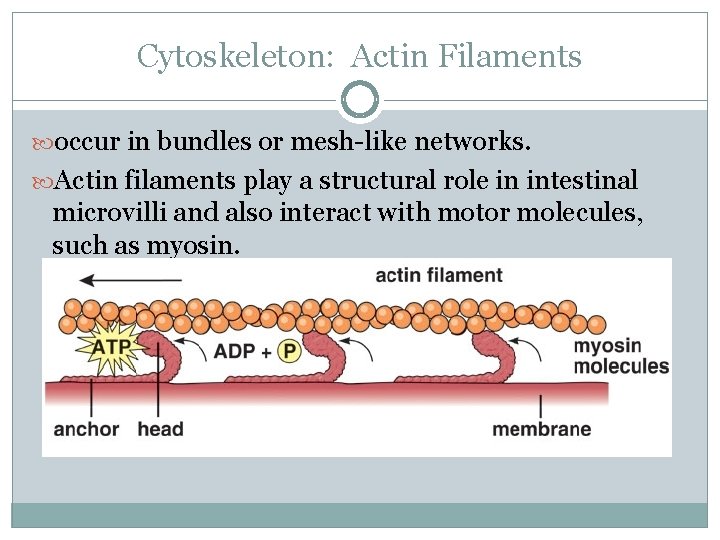 Cytoskeleton: Actin Filaments

occur in bundles or mesh-like networks.

Actin filaments play a structural role in intestinal microvilli and also interact with motor molecules, such as myosin.

actin filament

ATP

ADP + P

myosin molecules

anchor

head

membrane